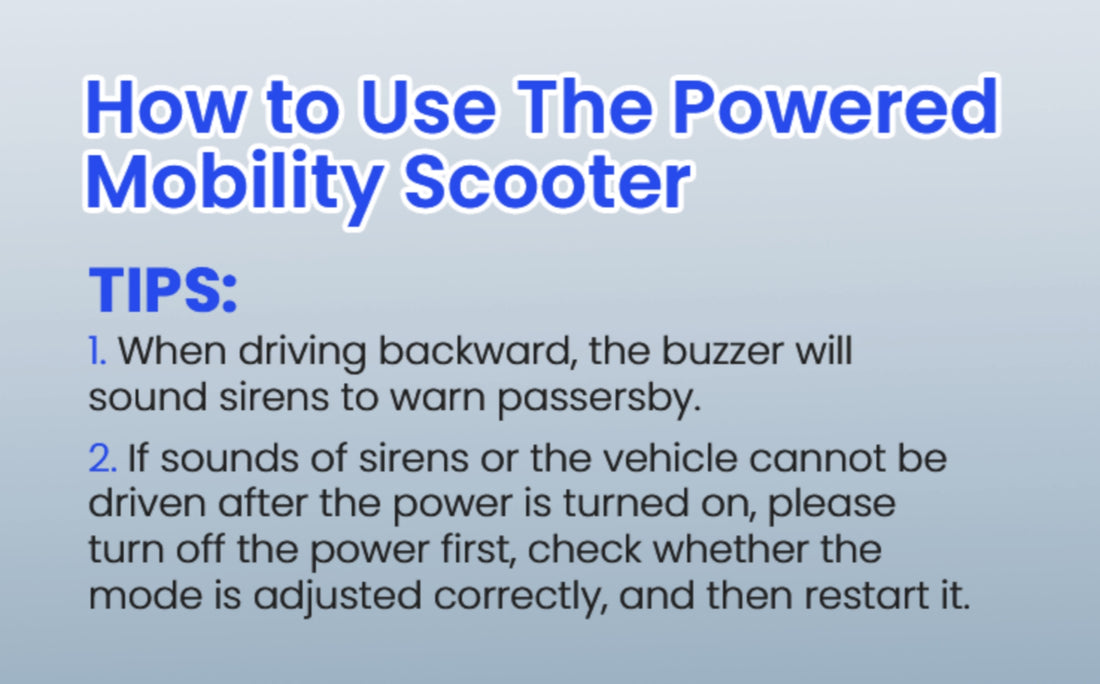 How to Use The Powered Mobility Scooter

TIPS:

1. When driving backward, the buzzer will sound sirens to warn passersby.

2. If sounds of sirens or the vehicle cannot be driven after the power is turned on, please turn off the power first, check whether the mode is adjusted correctly, and then restart it.